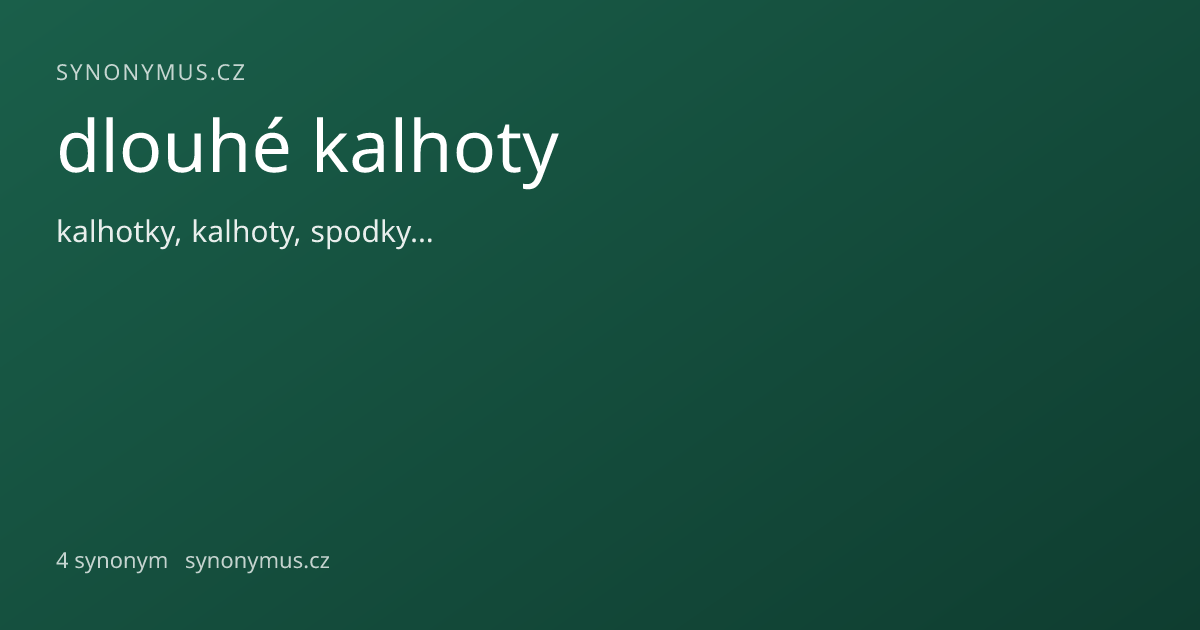 SYNONYMUS.CZ

dlouhé kalhoty

kalhotky, kalhoty, spodky...

4 synonym synonymus.cz